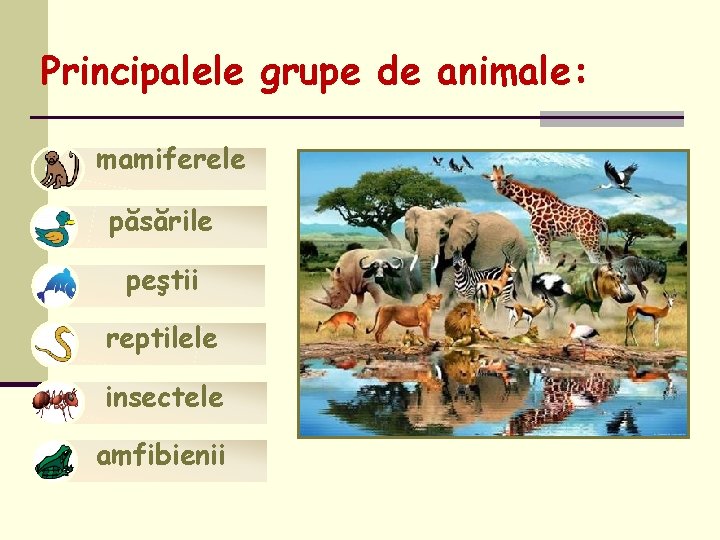 Principalele grupe de animale:

mamiferele

păsările

peştii

reptilele

insectele

amfibienii